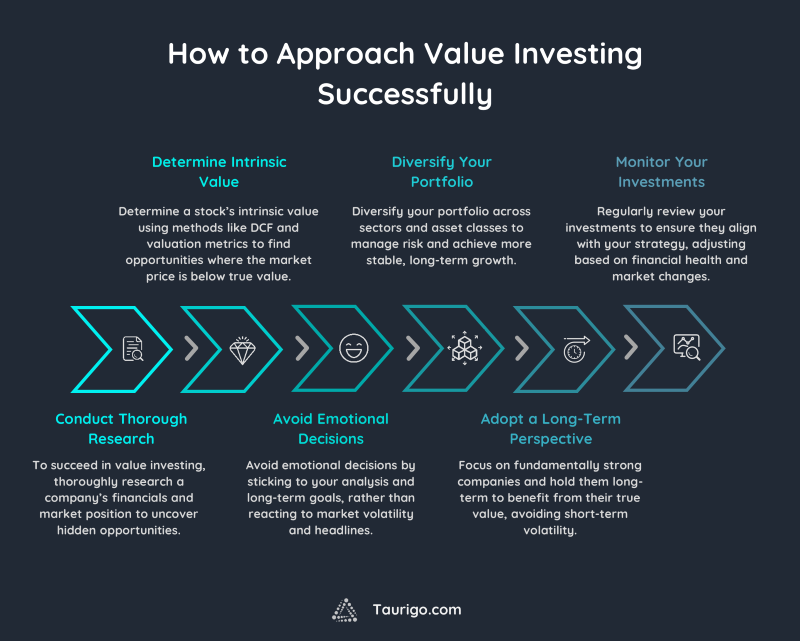 How to Approach Value Investing Successfully

Determine Intrinsic Value

Determine a stock's intrinsic value using methods like DCF and valuation metrics to find opportunities where the market price is below true value.

Diversify Your Portfolio

Diversify your portfolio across sectors and asset classes to manage risk and achieve more stable, long-term growth.

Monitor Your Investments

Regularly review your investments to ensure they align with your strategy, adjusting based on financial health and market changes.

Conduct Thorough Research

To succeed in value investing, thoroughly research a company's financials and market position to uncover hidden opportunities.

Avoid Emotional Decisions

Avoid emotional decisions by sticking to your analysis and long-term goals, rather than reacting to market volatility and headlines.

Adopt a Long-Term Perspective

Focus on fundamentally strong companies and hold them long-term to benefit from their true value, avoiding short-term volatility.

Taurigo.com